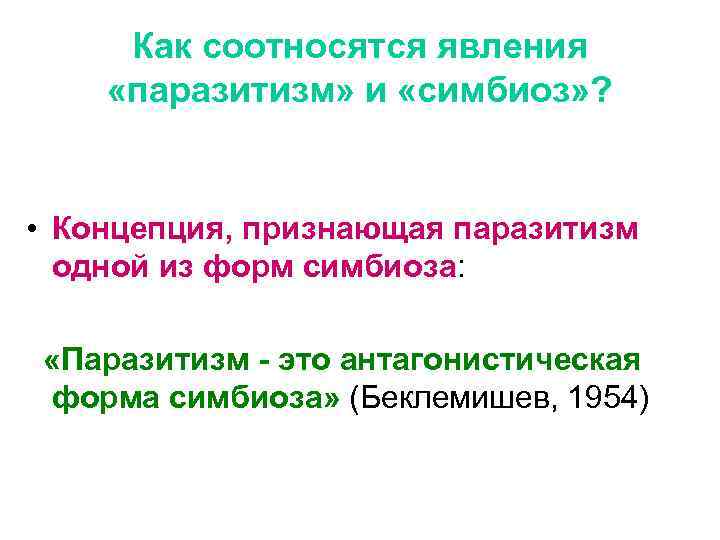 Как соотносятся явления «паразитизм» и «симбиоз»?

• Концепция, признающая паразитизм одной из форм симбиоза:

«Паразитизм - это антагонистическая форма симбиоза» (Беклемишев, 1954)